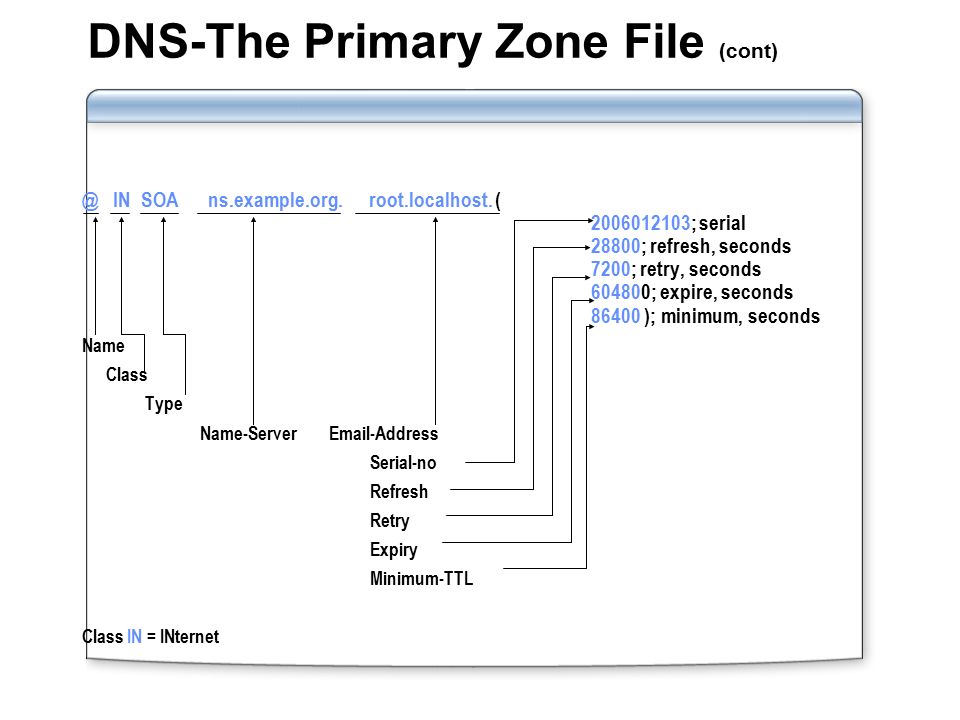 DNS-The Primary Zone File (cont)

@ IN SOA ns.example.org. root.localhost. (

2006012103; serial
28800; refresh, seconds
7200; retry, seconds
604800; expire, seconds
86400 ); minimum, seconds

Name
Class
Type
Name-Server Email-Address
Serial-no
Refresh
Retry
Expiry
Minimum-TTL

Class IN = INternet